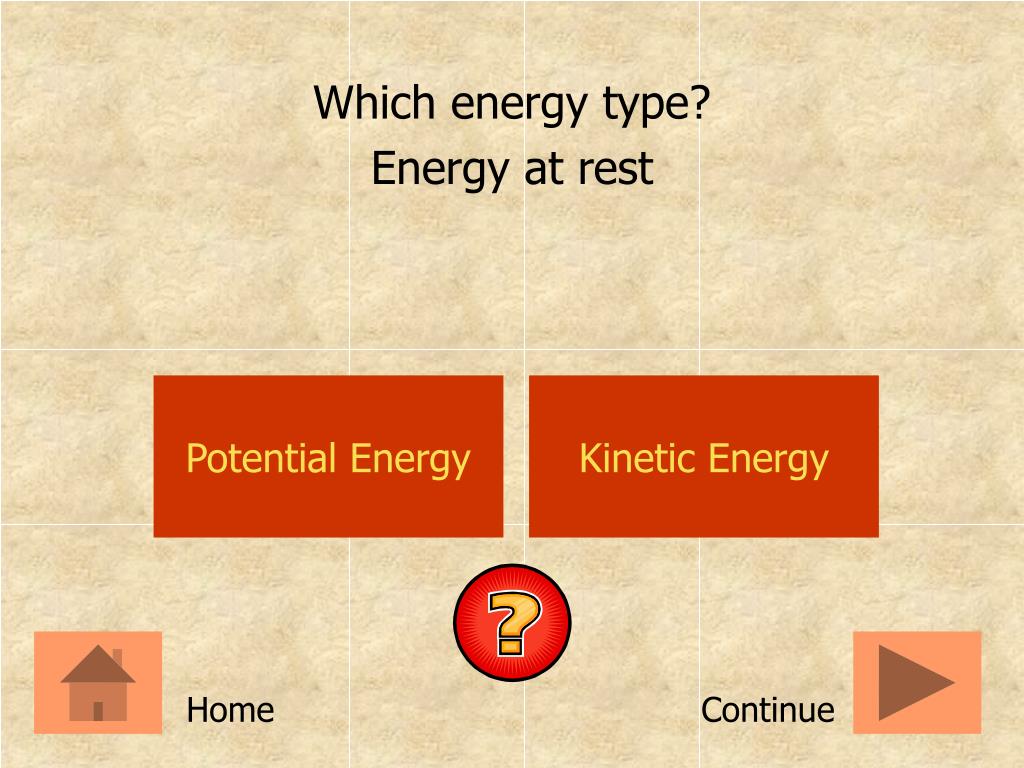 Which energy type?
Energy at rest

Potential Energy

Kinetic Energy

?

Home

Continue